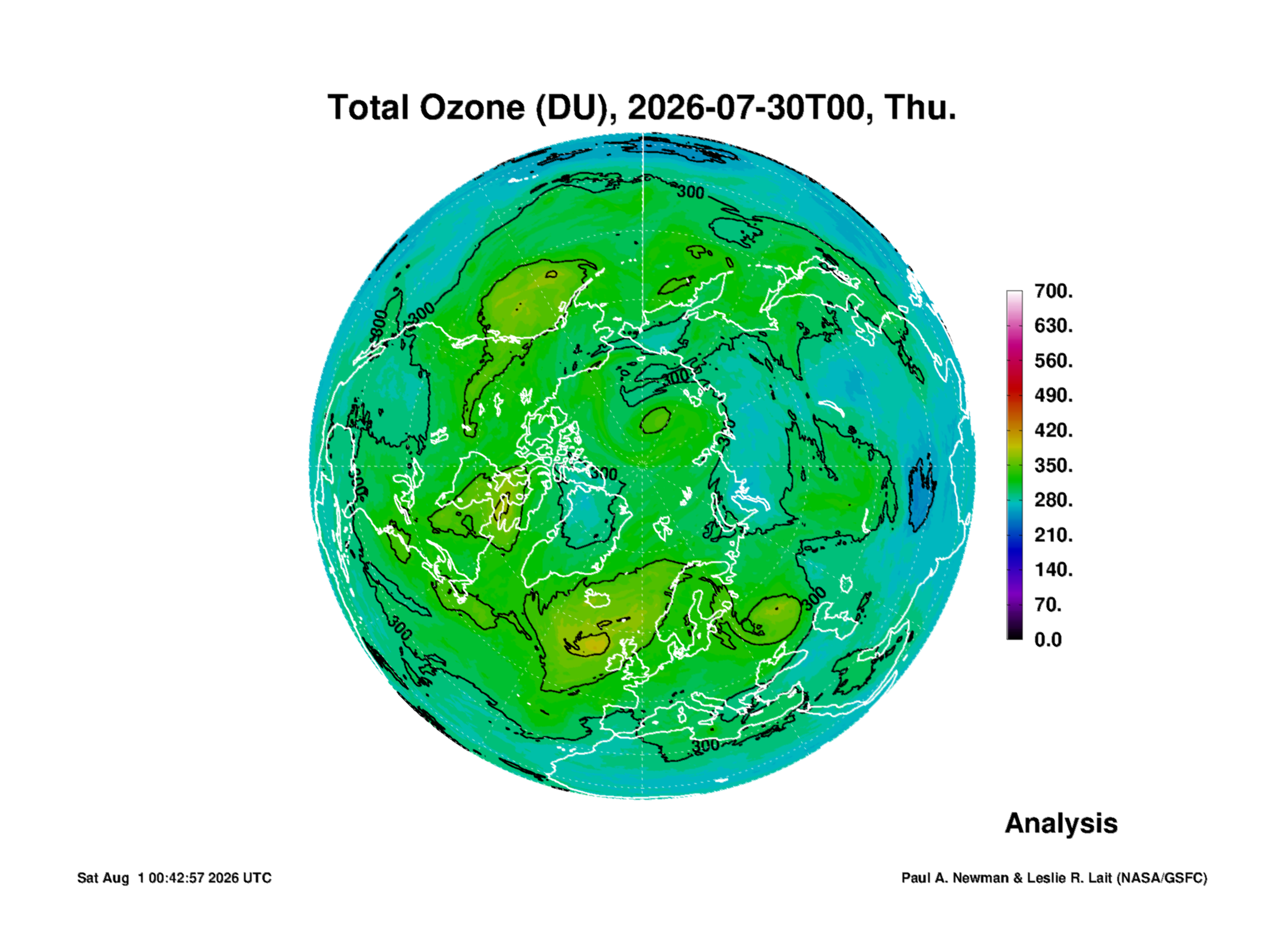 Total Ozone (DU), 2026-07-30T00, Thu.

300
300
300
300
300
300
300
300
300
300

700.
630.
560.
490.
420.
350.
280.
210.
140.
70.
0.0

Analysis

Sat Aug 1 00:42:57 2026 UTC

Paul A. Newman & Leslie R. Lait (NASA/GSFC)